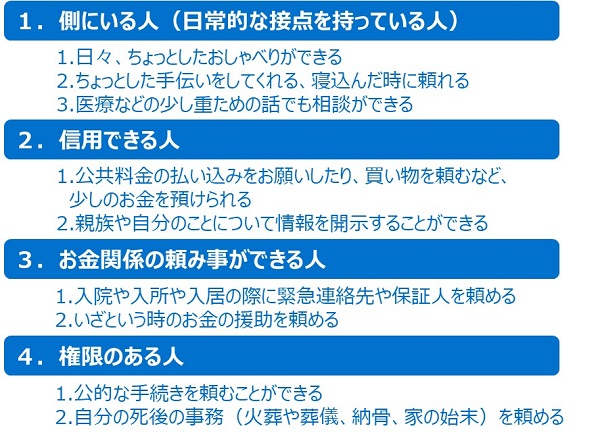 1．側にいる人（日常的な接点を持っている人）

1.日々、ちょっとしたおしゃべりができる
2.ちょっとした手伝いをしてくれる、寝込んだ時に頼れる
3.医療などの少し重ための話でも相談ができる

2．信用できる人

1.公共料金の払い込みをお願いしたり、買い物を頼むなど、少しのお金を預けられる
2.親族や自分のことについて情報を開示することができる

3．お金関係の頼み事ができる人

1.入院や入所や入居の際に緊急連絡先や保証人を頼める
2.いざという時のお金の援助を頼める

4．権限のある人

1.公的な手続きを頼むことができる
2.自分の死後の事務（火葬や葬儀、納骨、家の始末）を頼める